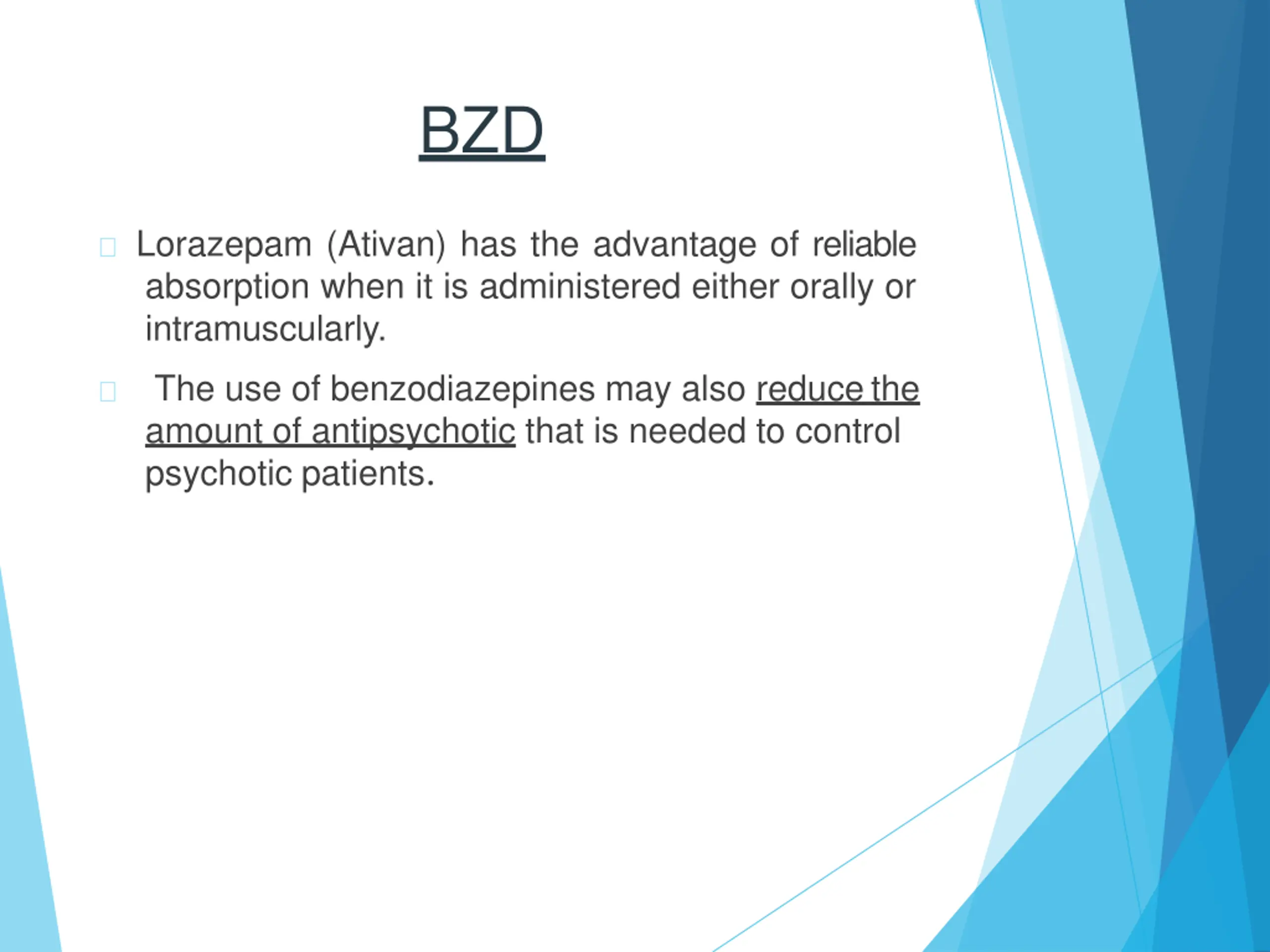 BZD

Lorazepam (Ativan) has the advantage of reliable absorption when it is administered either orally or intramuscularly.

The use of benzodiazepines may also reduce the amount of antipsychotic that is needed to control psychotic patients.